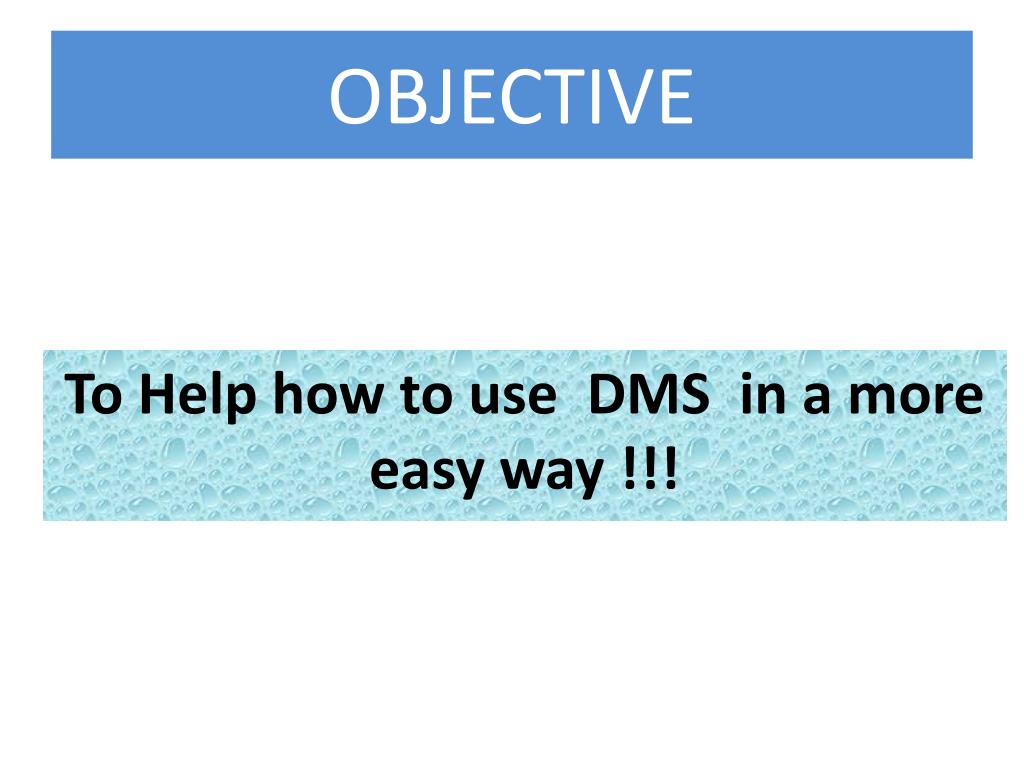 OBJECTIVE

To Help how to use DMS in a more easy way !!!